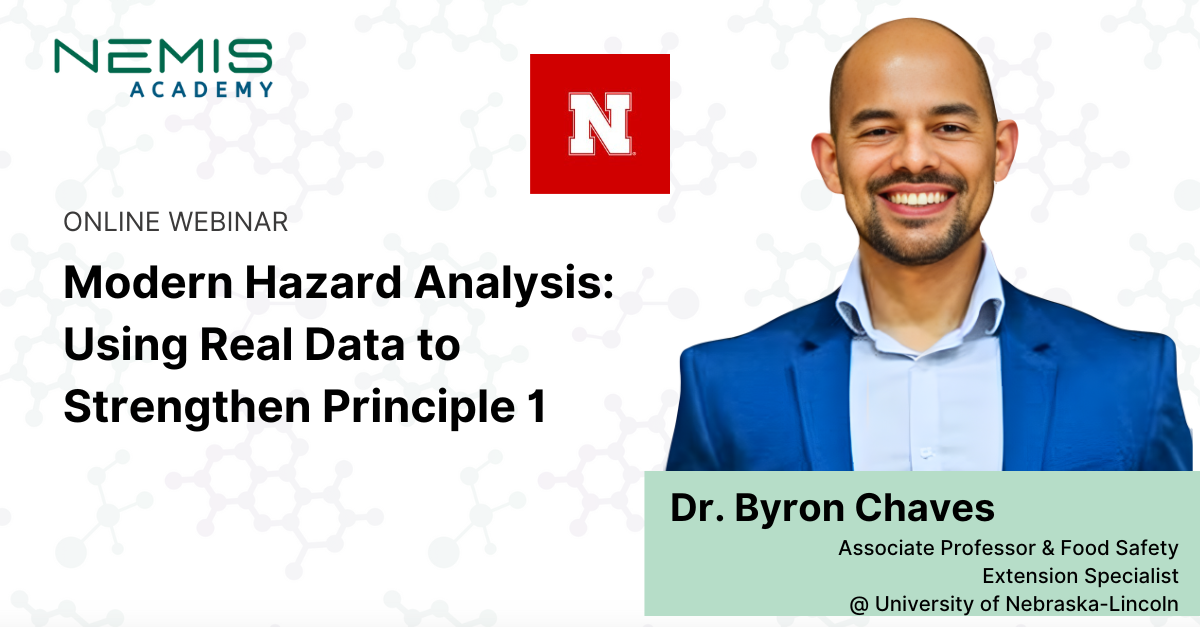 NEMIS
ACADEMY

N

ONLINE WEBINAR

Modern Hazard Analysis: Using Real Data to Strengthen Principle 1

Dr. Byron Chaves

Associate Professor & Food Safety Extension Specialist
@ University of Nebraska-Lincoln